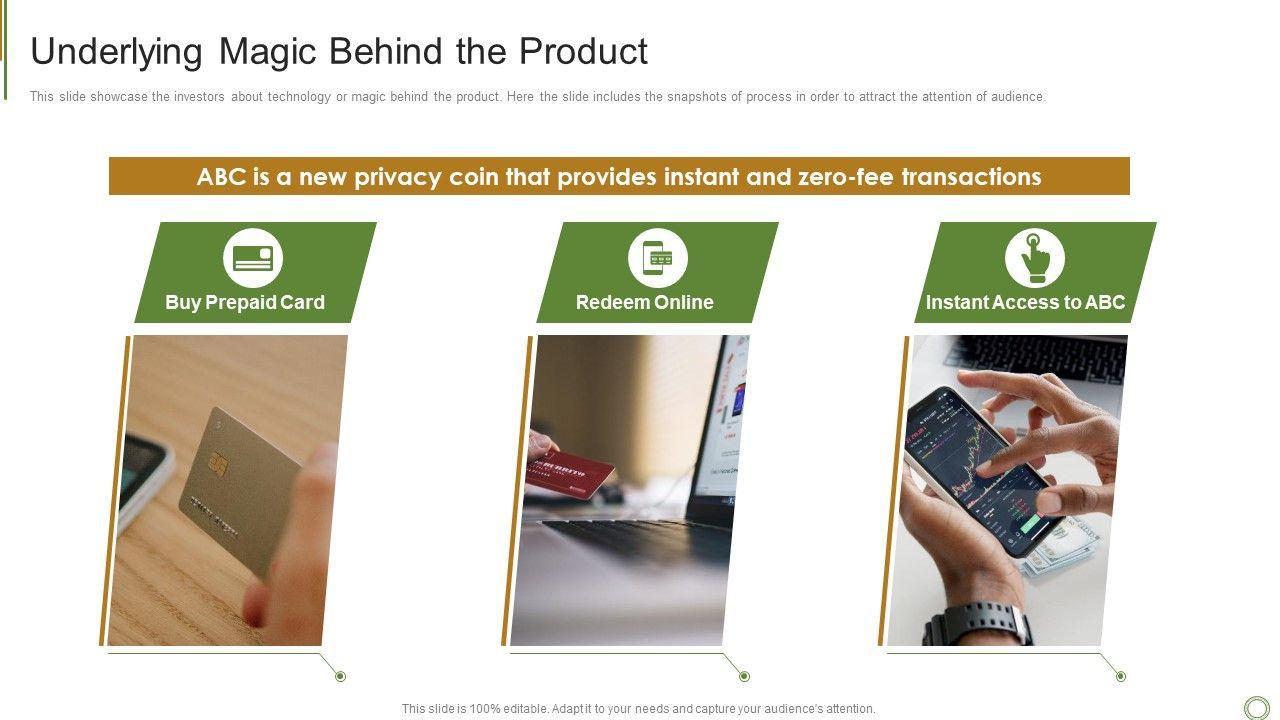 Underlying Magic Behind the Product

This slide showcase the investors about technology or magic behind the product. Here the slide includes the snapshots of process in order to attract the attention of audience.

ABC is a new privacy coin that provides instant and zero-fee transactions

Buy Prepaid Card

Redeem Online

Instant Access to ABC

This slide is 100% editable. Adapt it to your needs and capture your audience's attention.